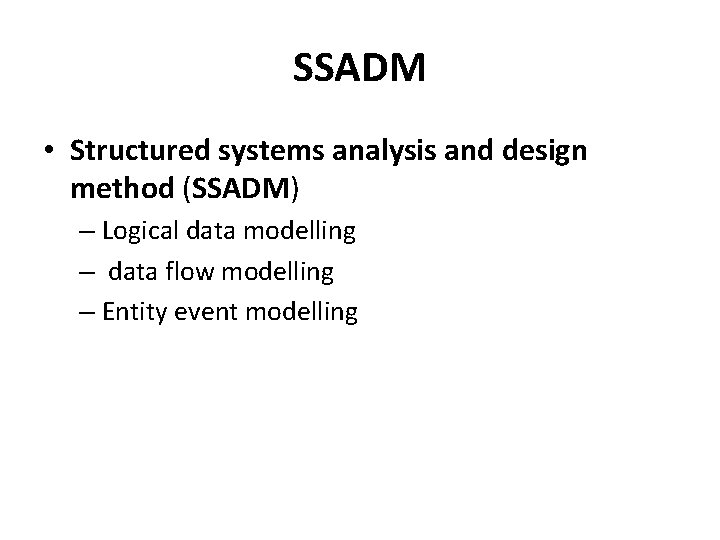 SSADM

• Structured systems analysis and design method (SSADM)
– Logical data modelling
– data flow modelling
– Entity event modelling